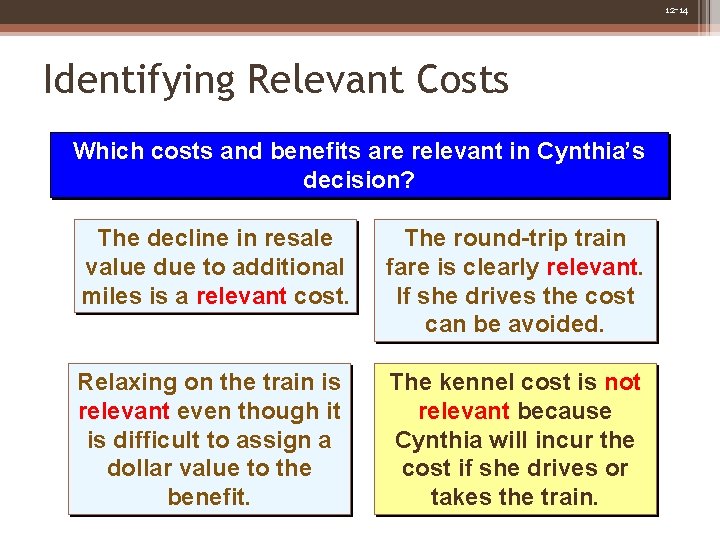 12-14

Identifying Relevant Costs

Which costs and benefits are relevant in Cynthia's decision?

The decline in resale value due to additional miles is a relevant cost.

The round-trip train fare is clearly relevant. If she drives the cost can be avoided.

Relaxing on the train is relevant even though it is difficult to assign a dollar value to the benefit.

The kennel cost is not relevant because Cynthia will incur the cost if she drives or takes the train.